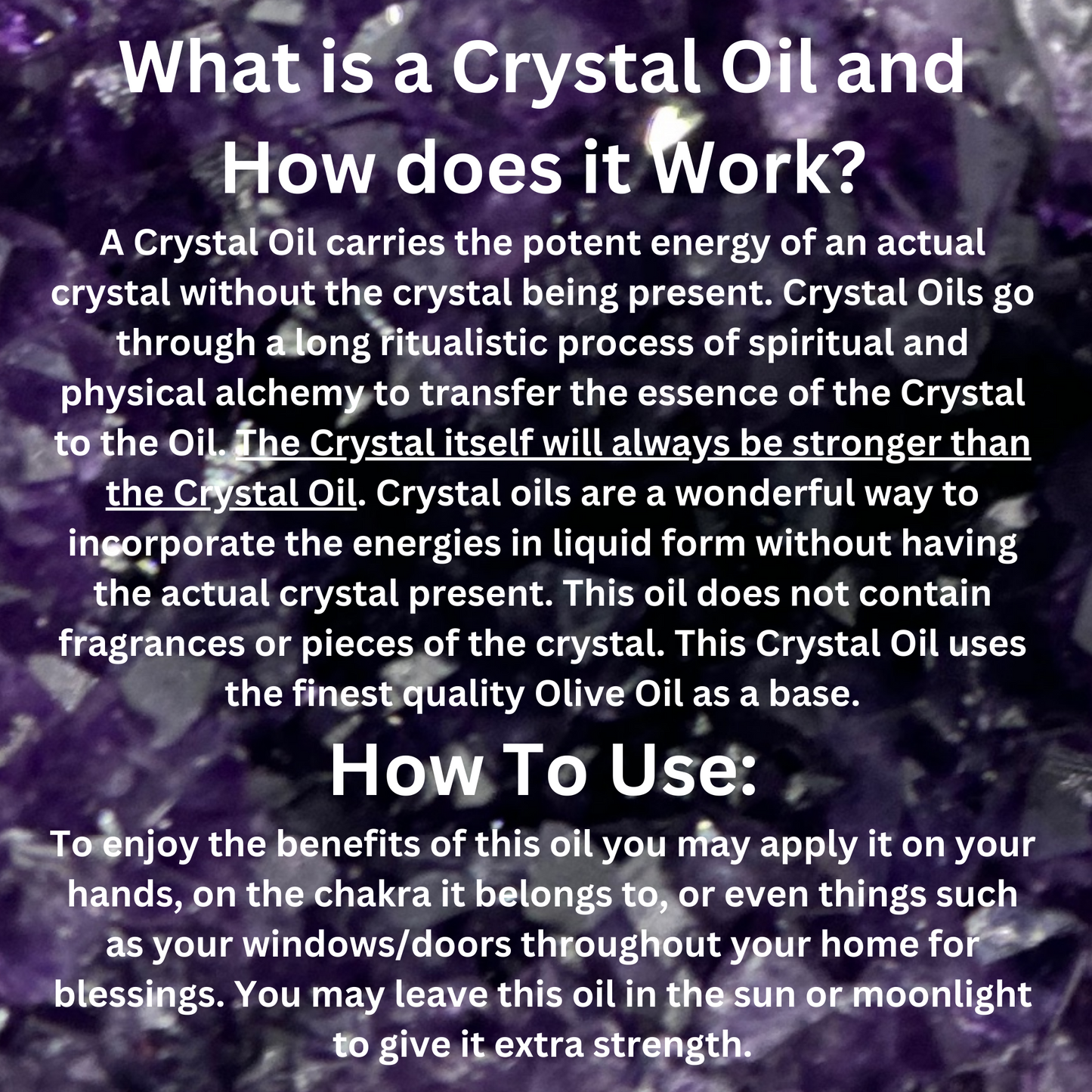 What is a Crystal Oil and How does it Work?

A Crystal Oil carries the potent energy of an actual crystal without the crystal being present. Crystal Oils go through a long ritualistic process of spiritual and physical alchemy to transfer the essence of the Crystal to the Oil. The Crystal itself will always be stronger than the Crystal Oil. Crystal oils are a wonderful way to incorporate the energies in liquid form without having the actual crystal present. This oil does not contain fragrances or pieces of the crystal. This Crystal Oil uses the finest quality Olive Oil as a base.

How To Use:

To enjoy the benefits of this oil you may apply it on your hands, on the chakra it belongs to, or even things such as your windows/doors throughout your home for blessings. You may leave this oil in the sun or moonlight to give it extra strength.